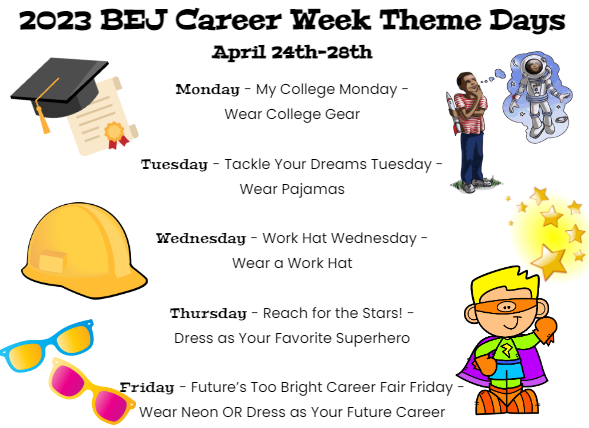 2023 BEJ Career Week Theme Days
April 24th-28th

Monday - My College Monday - Wear College Gear

Tuesday - Tackle Your Dreams Tuesday - Wear Pajamas

Wednesday - Work Hat Wednesday - Wear a Work Hat

Thursday - Reach for the Stars! - Dress as Your Favorite Superhero

Friday - Future's Too Bright Career Fair Friday - Wear Neon OR Dress as Your Future Career